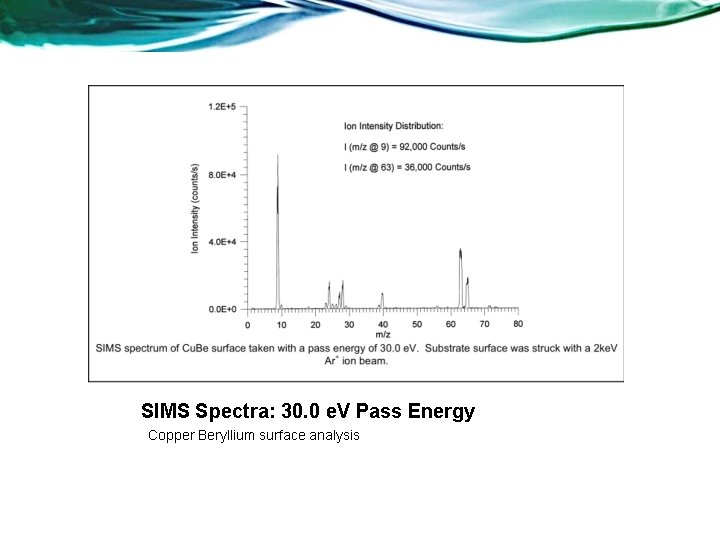 1.2E+5

8.0E+4

4.0E+4

0.0E+0

Ion Intensity (counts/s)

Ion Intensity Distribution:

I (m/z @ 9) = 92,000 Counts/s

I (m/z @ 63) = 36,000 Counts/s

0 10 20 30 40 50 60 70 80

m/z

SIMS spectrum of CuBe surface taken with a pass energy of 30.0 eV. Substrate surface was struck with a 2keV $Ar^{+}$ ion beam.

SIMS Spectra: 30.0 eV Pass Energy

Copper Beryllium surface analysis